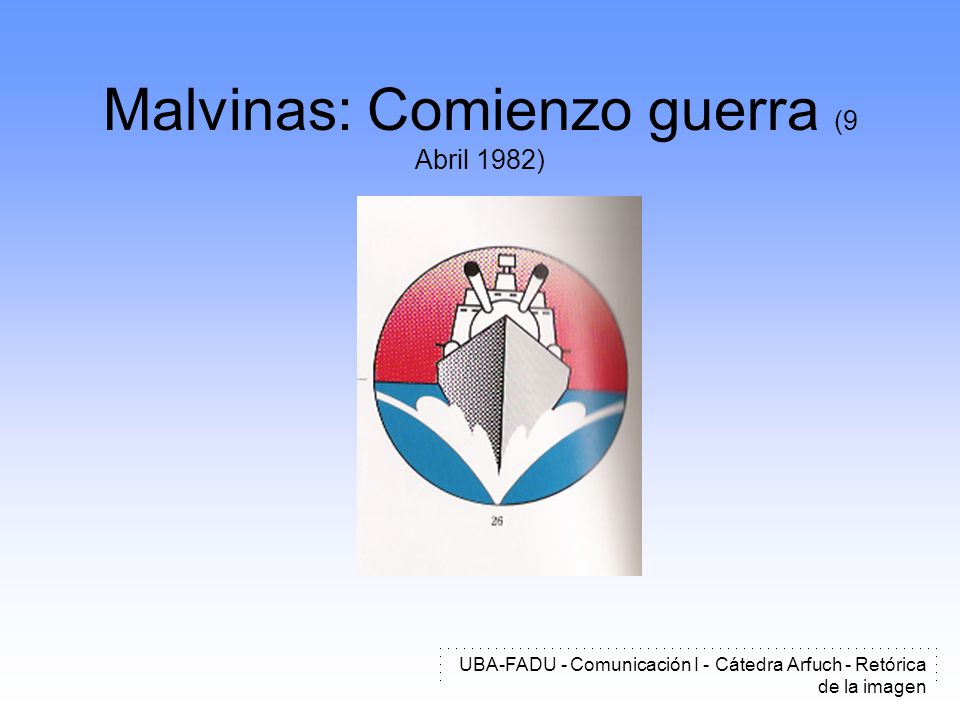 Malvinas: Comienzo guerra (9 Abril 1982)

26

UBA-FADU - Comunicación I - Cátedra Arfuch - Retórica de la imagen